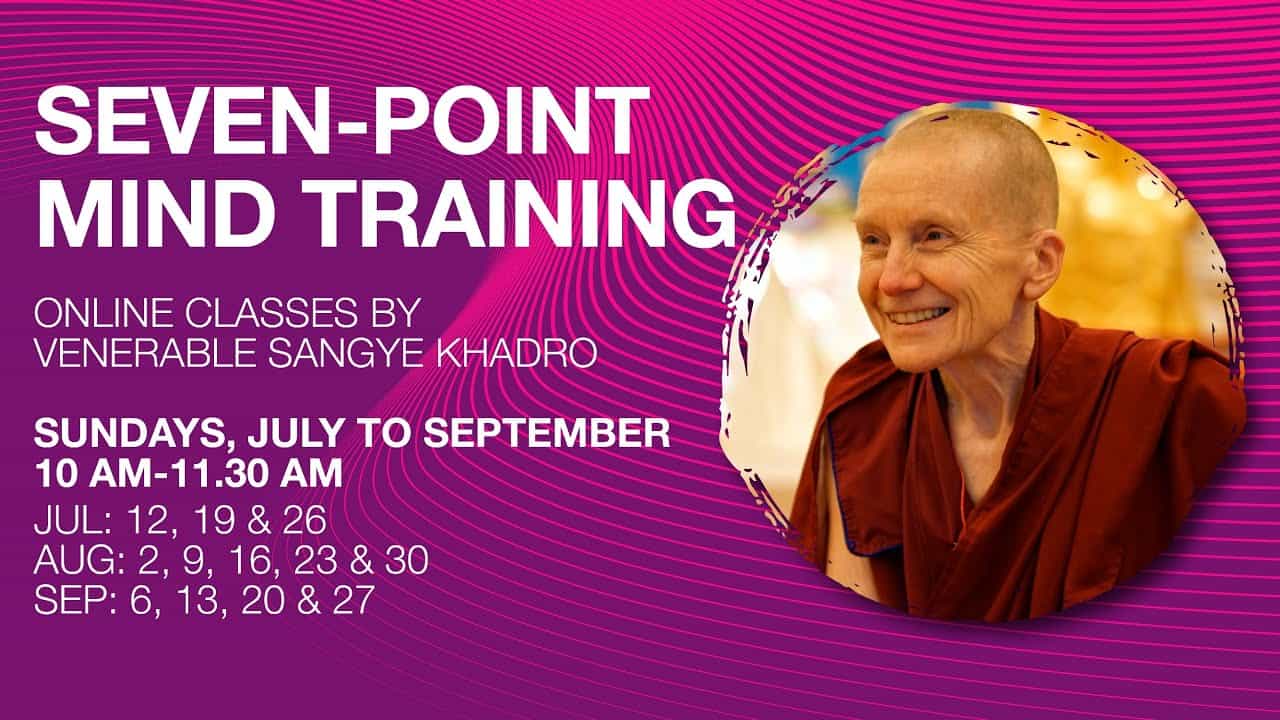 SEVEN-POINT MIND TRAINING

ONLINE CLASSES BY VENERABLE SANGYE KHADRO

SUNDAYS, JULY TO SEPTEMBER
10 AM-11.30 AM
JUL: 12, 19 & 26
AUG: 2, 9, 16, 23 & 30
SEP: 6, 13, 20 & 27